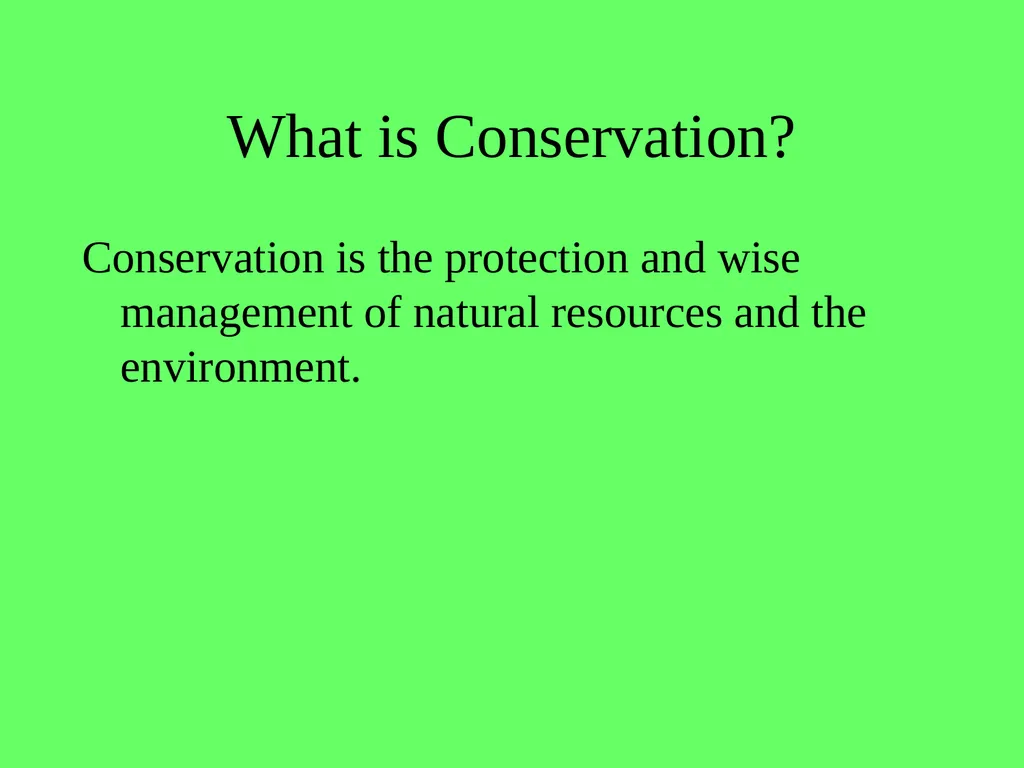 What is Conservation?

Conservation is the protection and wise management of natural resources and the environment.